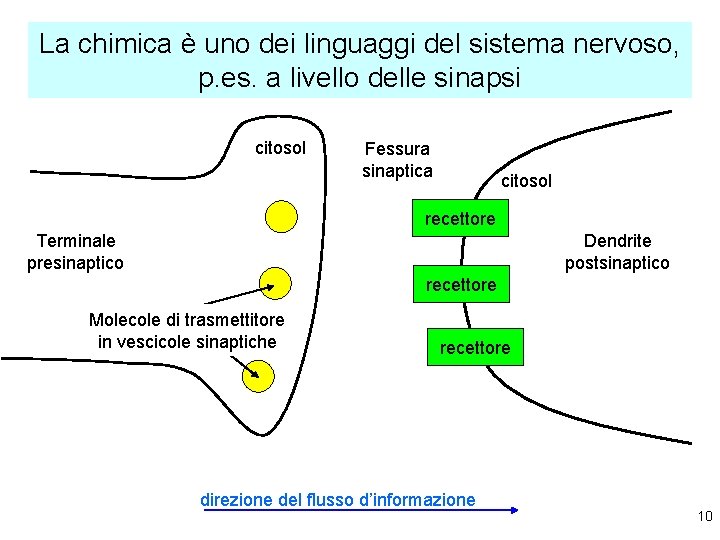 La chimica è uno dei linguaggi del sistema nervoso, p.es. a livello delle sinapsi

citosol

Fessura sinaptica

citosol

Terminale presinaptico

recettore

recettore

recettore

Dendrite postsinaptico

Molecole di trasmettitore in vescicole sinaptiche

direzione del flusso d'informazione

10